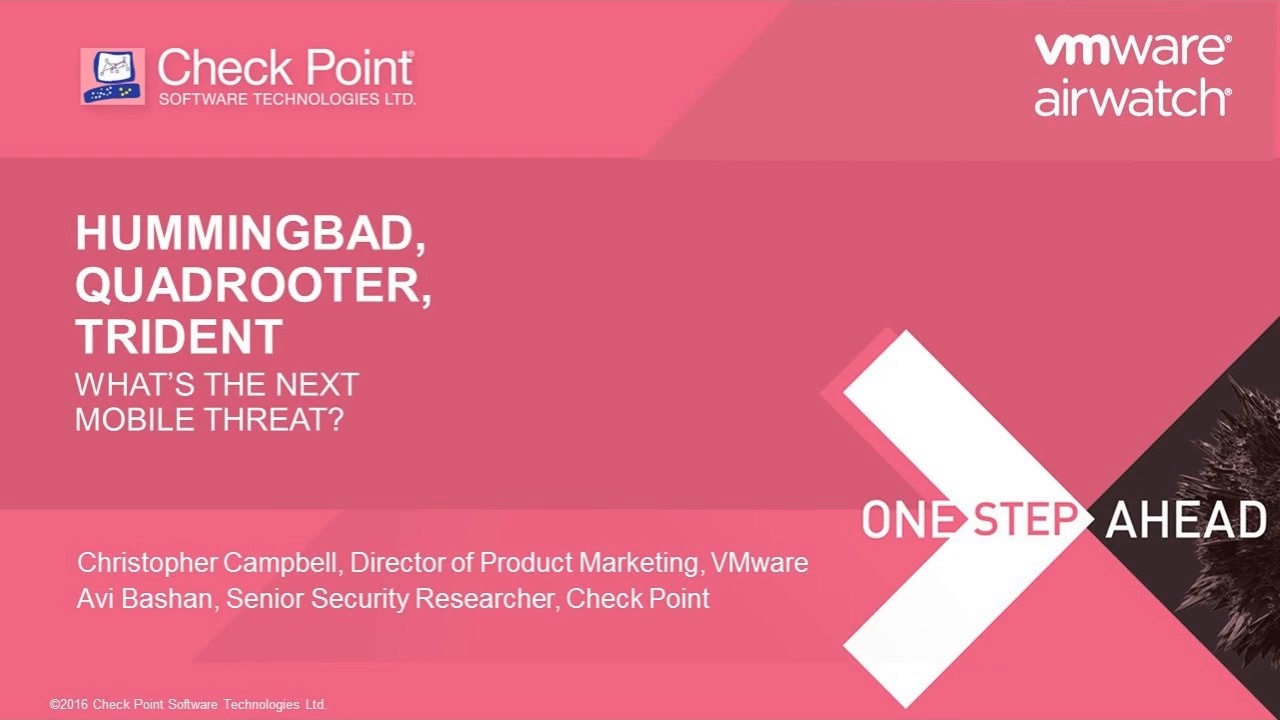 Check Point®
SOFTWARE TECHNOLOGIES LTD.

vmware®
airwatch®

HUMMINGBAD, QUADROOTER, TRIDENT
WHAT'S THE NEXT MOBILE THREAT?

ONE STEP AHEAD

Christopher Campbell, Director of Product Marketing, VMware
Avi Bashan, Senior Security Researcher, Check Point

©2016 Check Point Software Technologies Ltd.